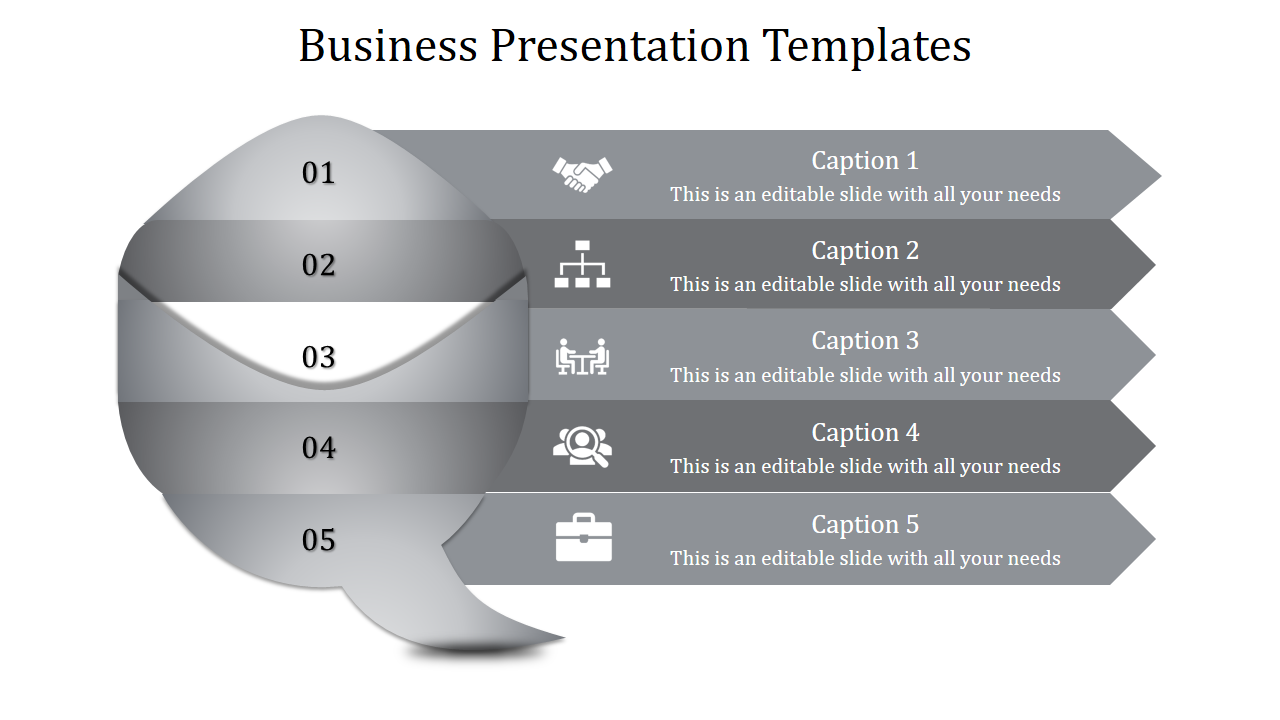 Business Presentation Templates

01

Caption 1

This is an editable slide with all your needs

02

Caption 2

This is an editable slide with all your needs

03

Caption 3

This is an editable slide with all your needs

04

Caption 4

This is an editable slide with all your needs

05

Caption 5

This is an editable slide with all your needs